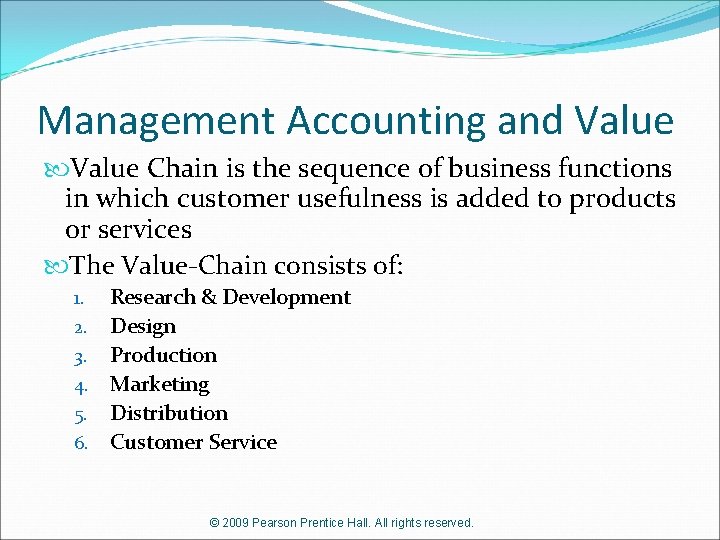 Management Accounting and Value

Value Chain is the sequence of business functions in which customer usefulness is added to products or services

The Value-Chain consists of:

1. Research & Development
2. Design
3. Production
4. Marketing
5. Distribution
6. Customer Service

© 2009 Pearson Prentice Hall. All rights reserved.